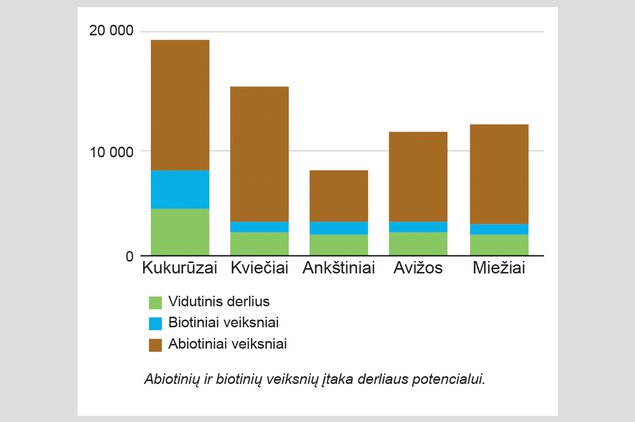 20 000

10 000

0

Kukurūzai Kviečiai Ankštiniai Avižos Miežiai

Vidutinis derlius
Biotiniai veiksniai
Abiotiniai veiksniai

Abiotinių ir biotinių veiksnių įtaka derliaus potencialui.